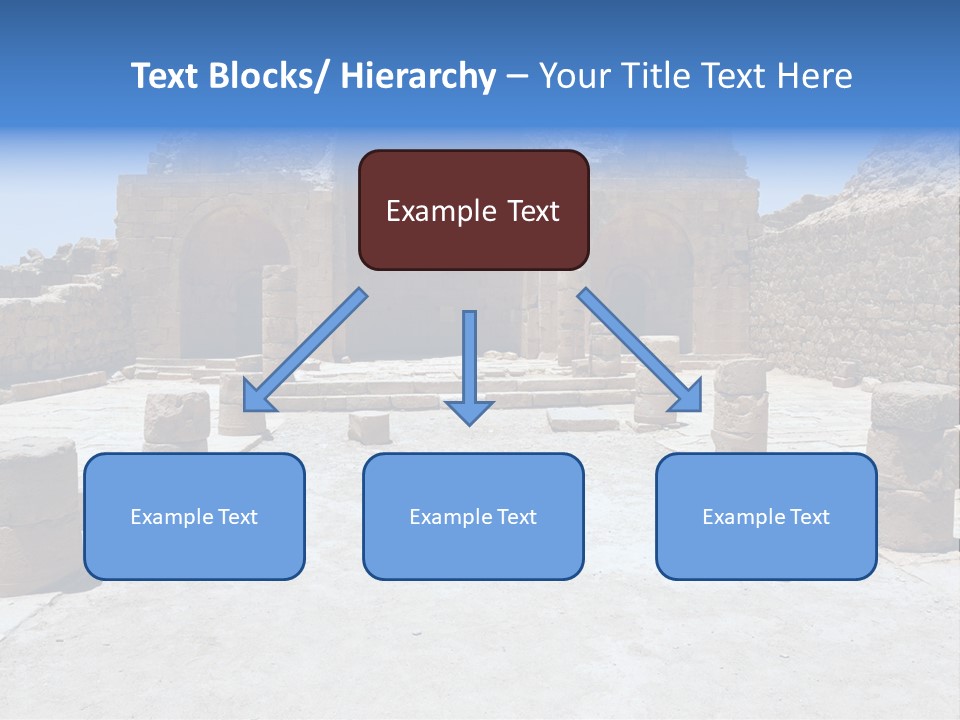 Text Blocks/ Hierarchy – Your Title Text Here

Example Text

Example Text

Example Text

Example Text